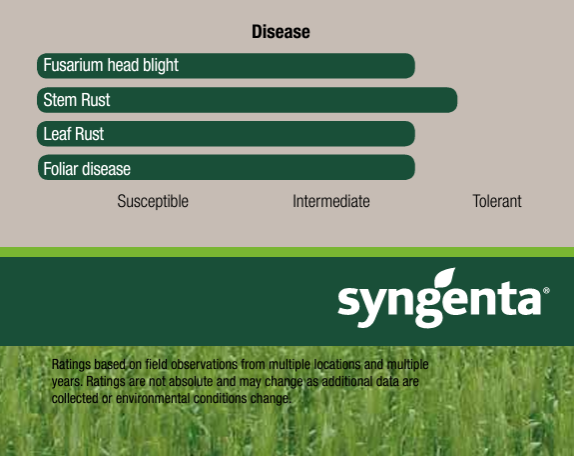 Disease

Fusarium head blight

Stem Rust

Leaf Rust

Foliar disease

Susceptible Intermediate Tolerant

syngenta®

Ratings based on field observations from multiple locations and multiple years. Ratings are not absolute and may change as additional data are collected or environmental conditions change.